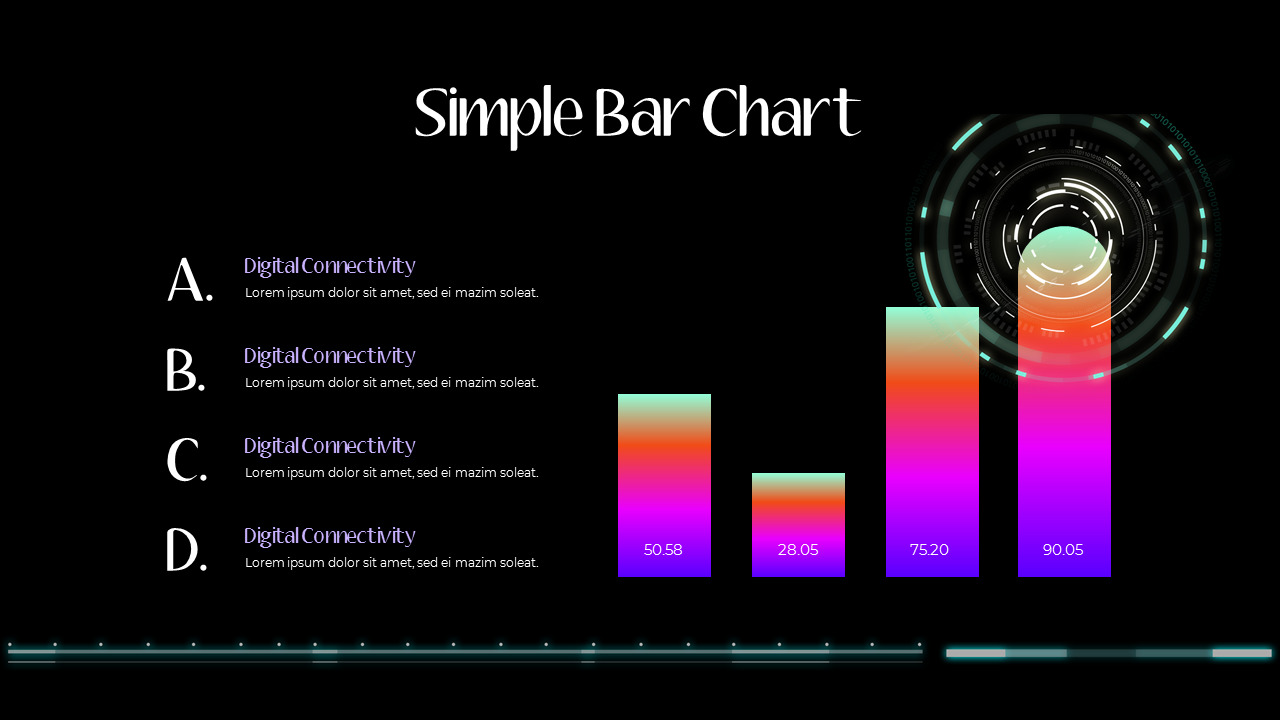 Simple Bar Chart

A. Digital Connectivity
Lorem ipsum dolor sit amet, sed ei mazim soleat.

B. Digital Connectivity
Lorem ipsum dolor sit amet, sed ei mazim soleat.

C. Digital Connectivity
Lorem ipsum dolor sit amet, sed ei mazim soleat.

D. Digital Connectivity
Lorem ipsum dolor sit amet, sed ei mazim soleat.

50.58
28.05
75.20
90.05